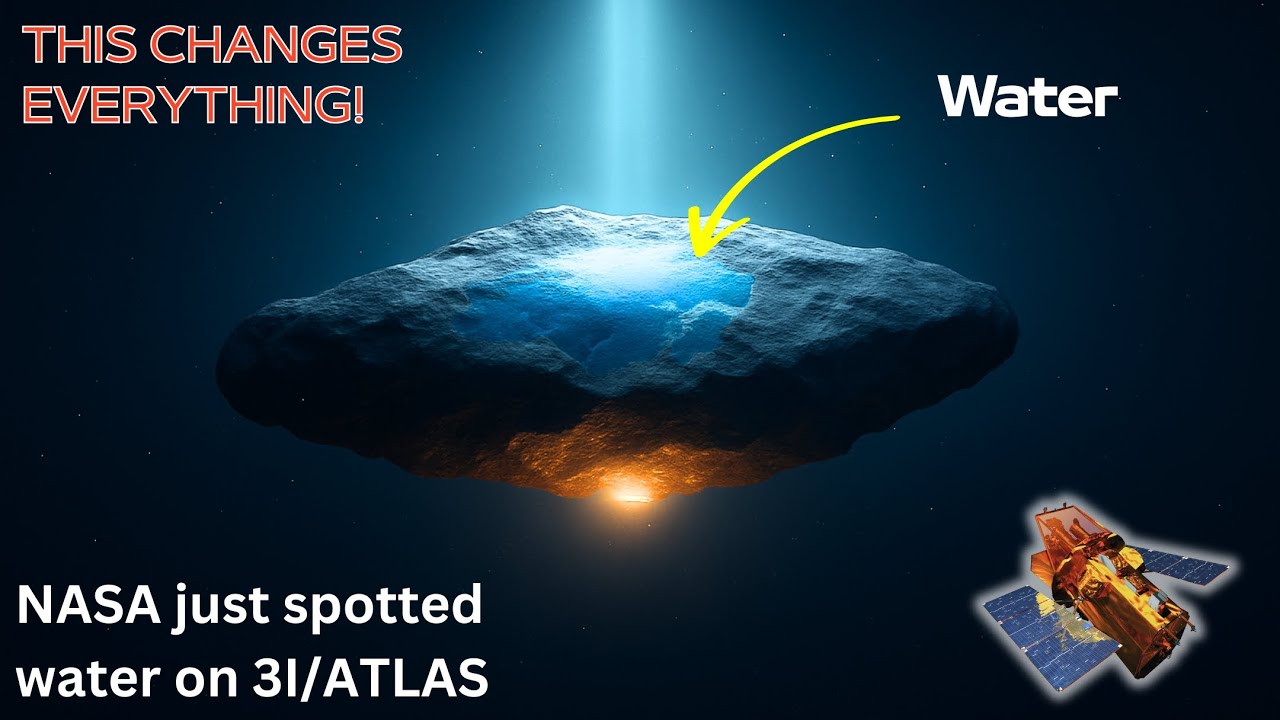 THIS CHANGES EVERYTHING!

Water

NASA just spotted water on 3I/ATLAS